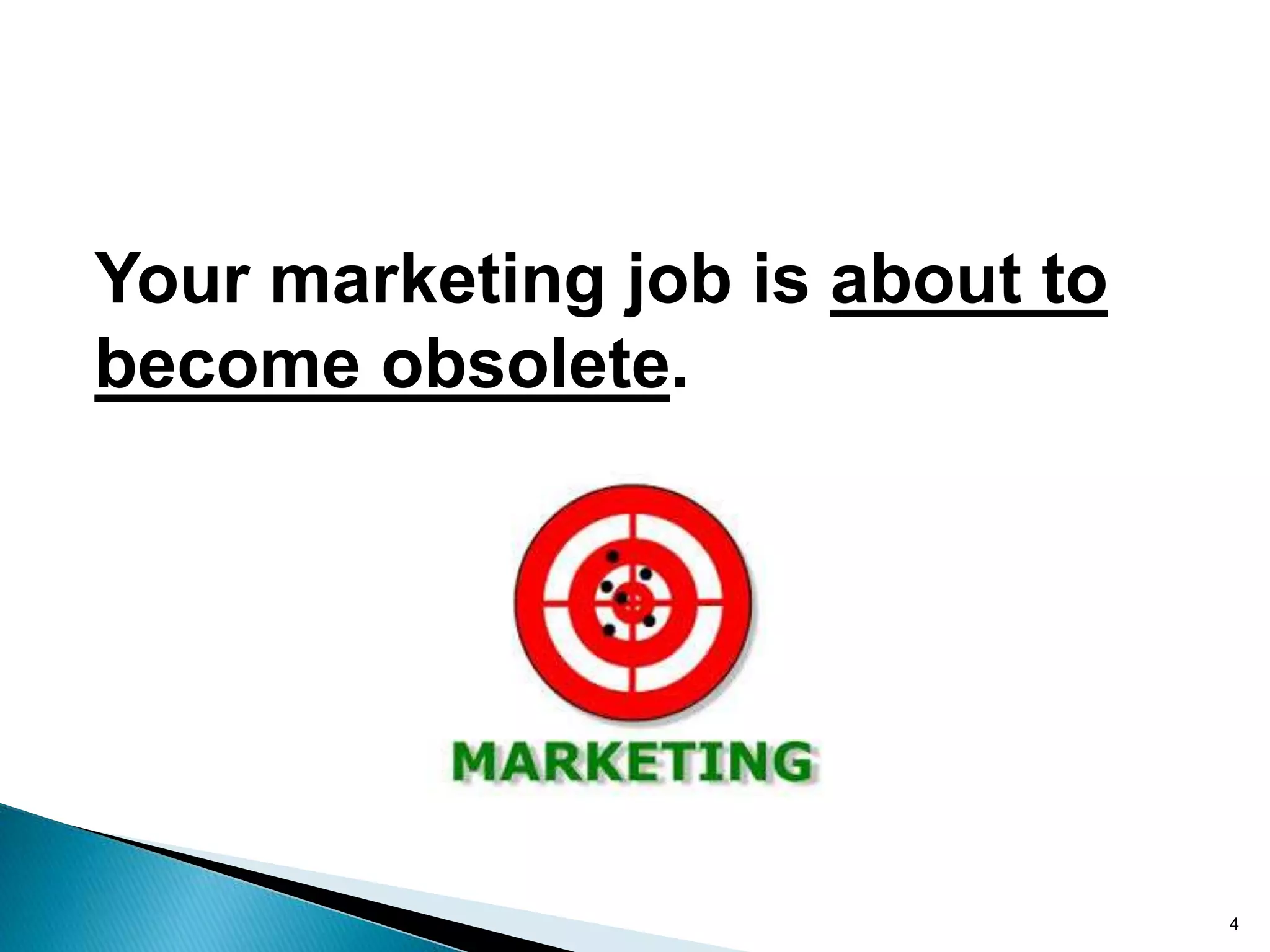 Your marketing job is about to become obsolete.

MARKETING

4